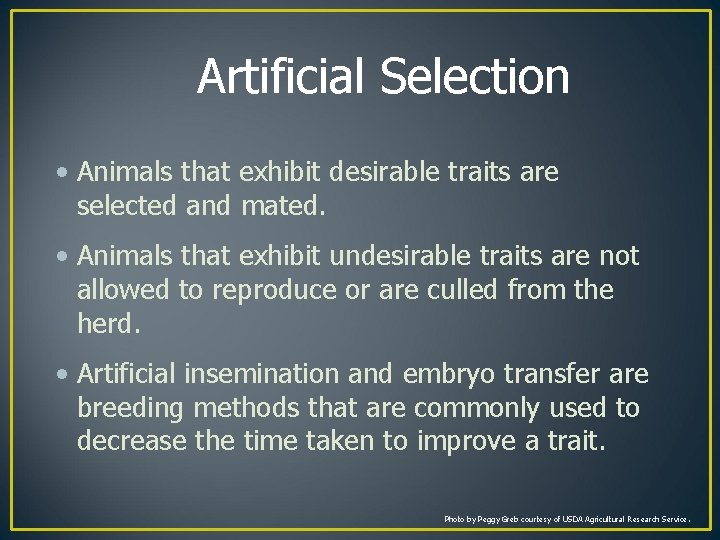 Artificial Selection

• Animals that exhibit desirable traits are selected and mated.

• Animals that exhibit undesirable traits are not allowed to reproduce or are culled from the herd.

• Artificial insemination and embryo transfer are breeding methods that are commonly used to decrease the time taken to improve a trait.

Photo by Peggy Greb courtesy of USDA Agricultural Research Service.